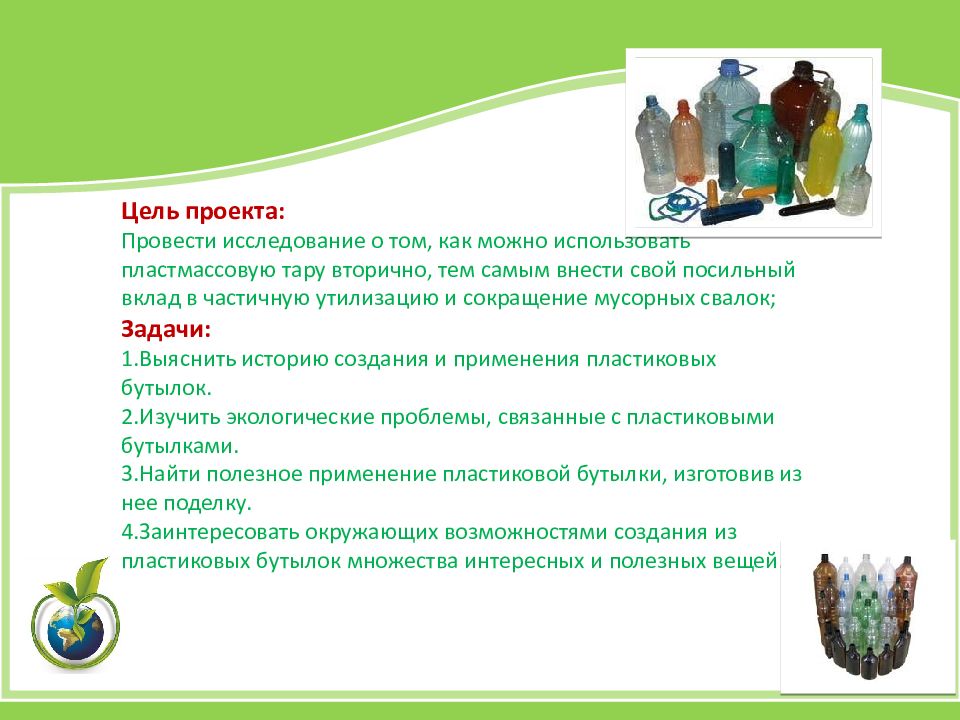 Цель проекта:
Провести исследование о том, как можно использовать пластмассовую тару вторично, тем самым внести свой посильный вклад в частичную утилизацию и сокращение мусорных свалок;
Задачи:
1.Выяснить историю создания и применения пластиковых бутылок.
2.Изучить экологические проблемы, связанные с пластиковыми бутылками.
3.Найти полезное применение пластиковой бутылки, изготовив из нее поделку.
4.Заинтересовать окружающих возможностями создания из пластиковых бутылок множества интересных и полезных вещей.